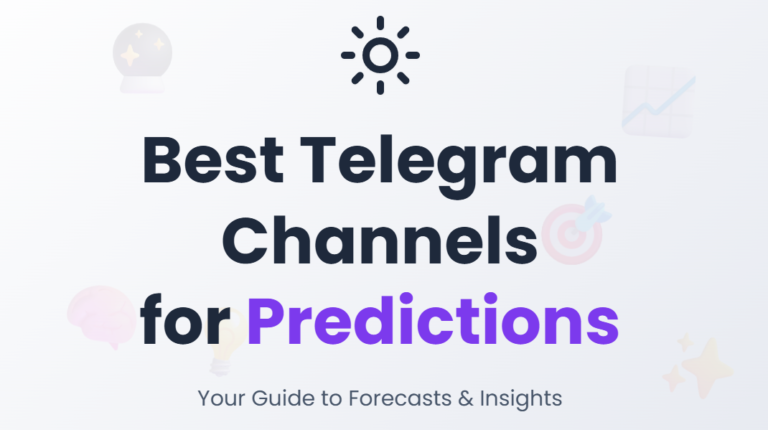 Best Telegram Channels for Predictions

Your Guide to Forecasts & Insights